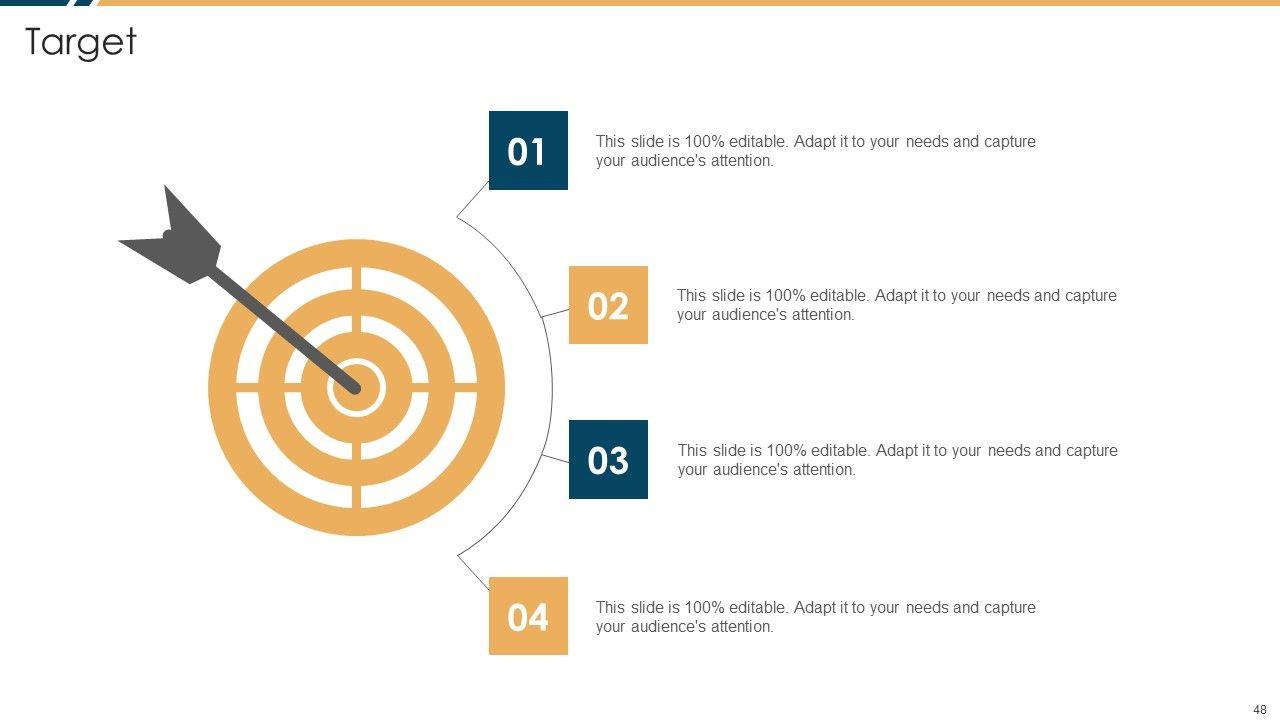 Target

01

This slide is 100% editable. Adapt it to your needs and capture your audience's attention.

02

This slide is 100% editable. Adapt it to your needs and capture your audience's attention.

03

This slide is 100% editable. Adapt it to your needs and capture your audience's attention.

04

This slide is 100% editable. Adapt it to your needs and capture your audience's attention.

48